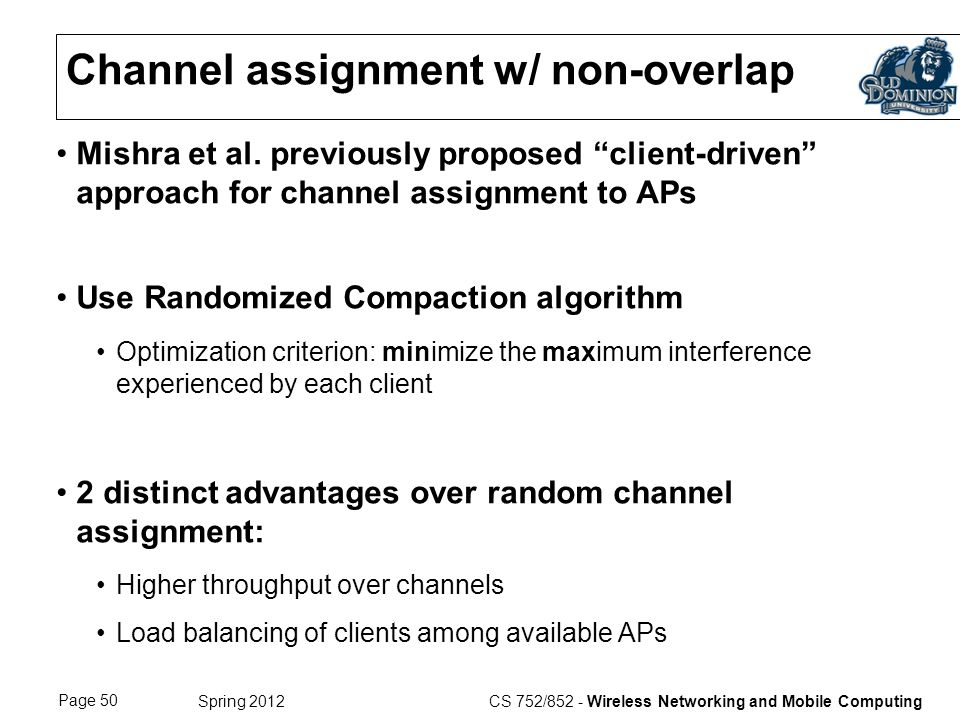 Channel assignment w/ non-overlap

OLD DOMINION UNIVERSITY

• Mishra et al. previously proposed “client-driven” approach for channel assignment to APs

• Use Randomized Compaction algorithm

• Optimization criterion: minimize the maximum interference experienced by each client

• 2 distinct advantages over random channel assignment:

• Higher throughput over channels

• Load balancing of clients among available APs

Page 50

Spring 2012

CS 752/852 - Wireless Networking and Mobile Computing